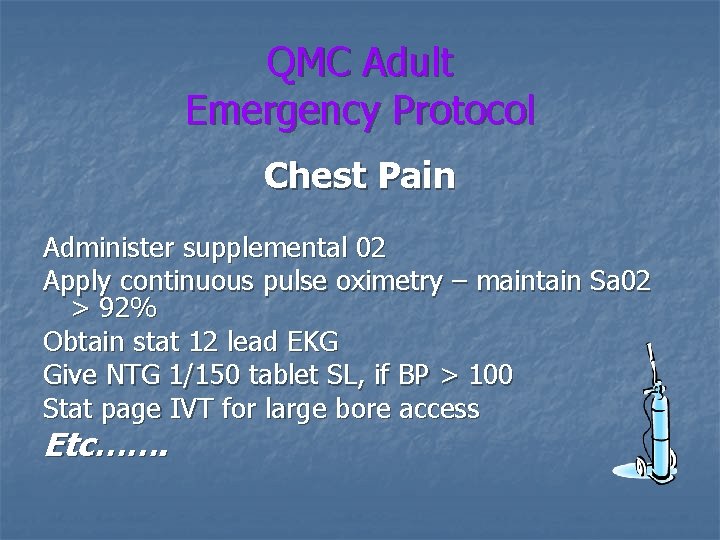 QMC Adult
Emergency Protocol

Chest Pain

Administer supplemental 02
Apply continuous pulse oximetry – maintain Sa02 > 92%
Obtain stat 12 lead EKG
Give NTG 1/150 tablet SL, if BP > 100
Stat page IVT for large bore access
Etc…….